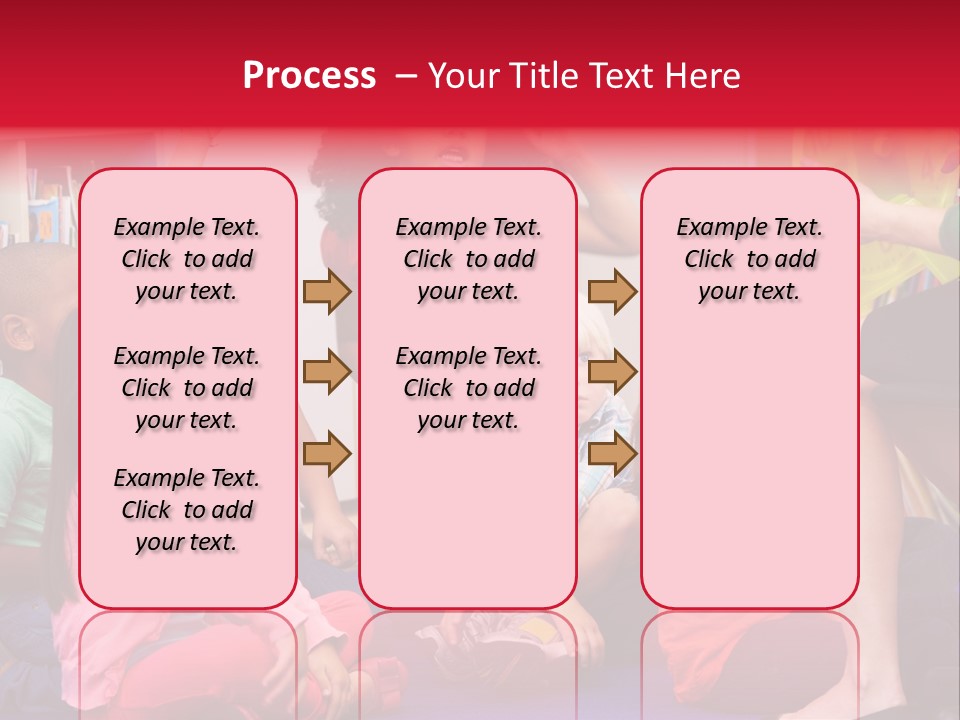 Process – Your Title Text Here

Example Text. Click to add your text.

Example Text. Click to add your text.

Example Text. Click to add your text.

Example Text. Click to add your text.

Example Text. Click to add your text.

Example Text. Click to add your text.